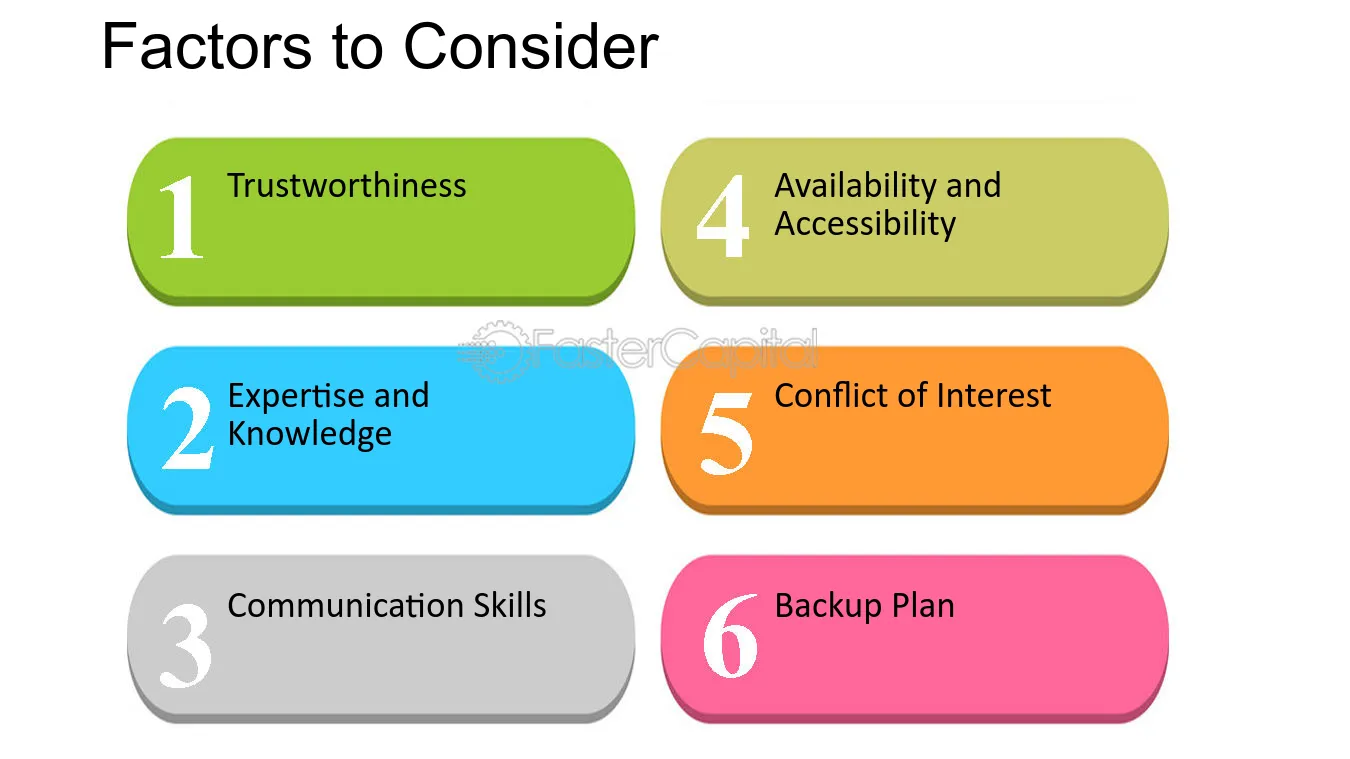 Factors to Consider

1 Trustworthiness

2 Expertise and Knowledge

3 Communication Skills

4 Availability and Accessibility

5 Conflict of Interest

6 Backup Plan

FasterCapital